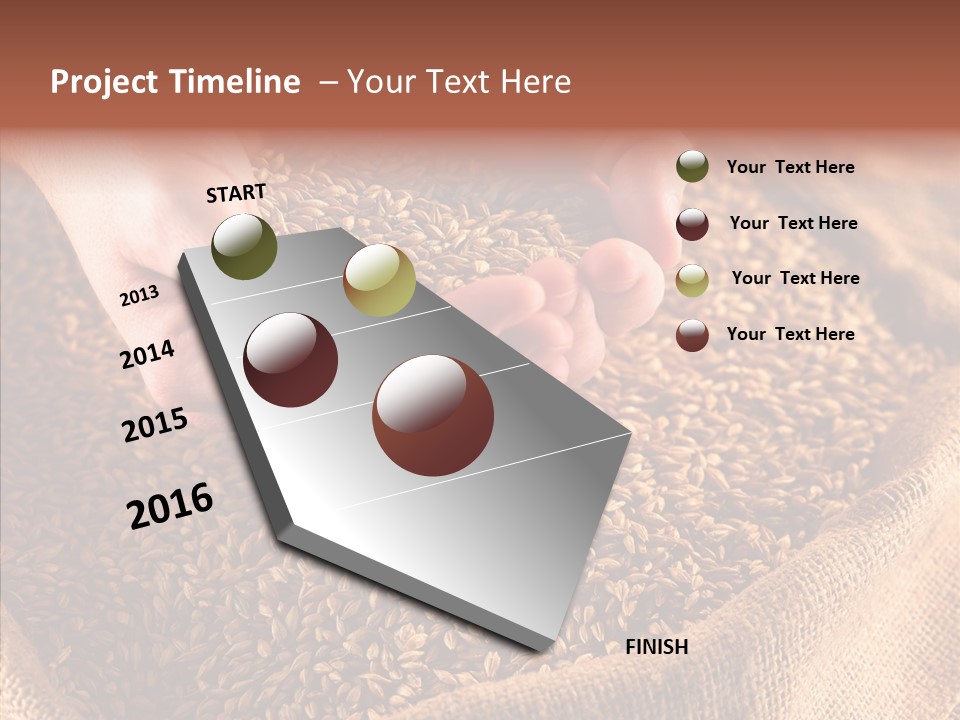 Project Timeline – Your Text Here

START

2013

2014

2015

2016

FINISH

Your Text Here

Your Text Here

Your Text Here

Your Text Here